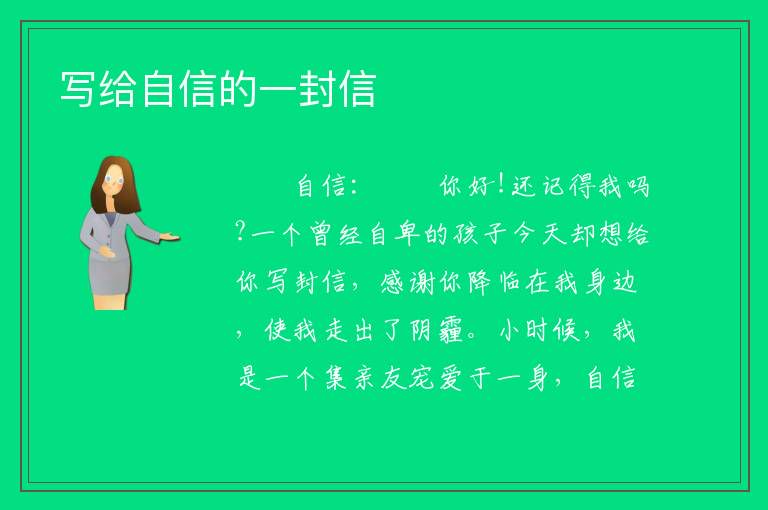 写给自信的一封信

自信：　　你好!还记得我吗?一个曾经自卑的孩子今天却想给你写封信，感谢你降临在我身边，使我走出了阴霾。小时候，我是一个集亲友宠爱于一身，自信